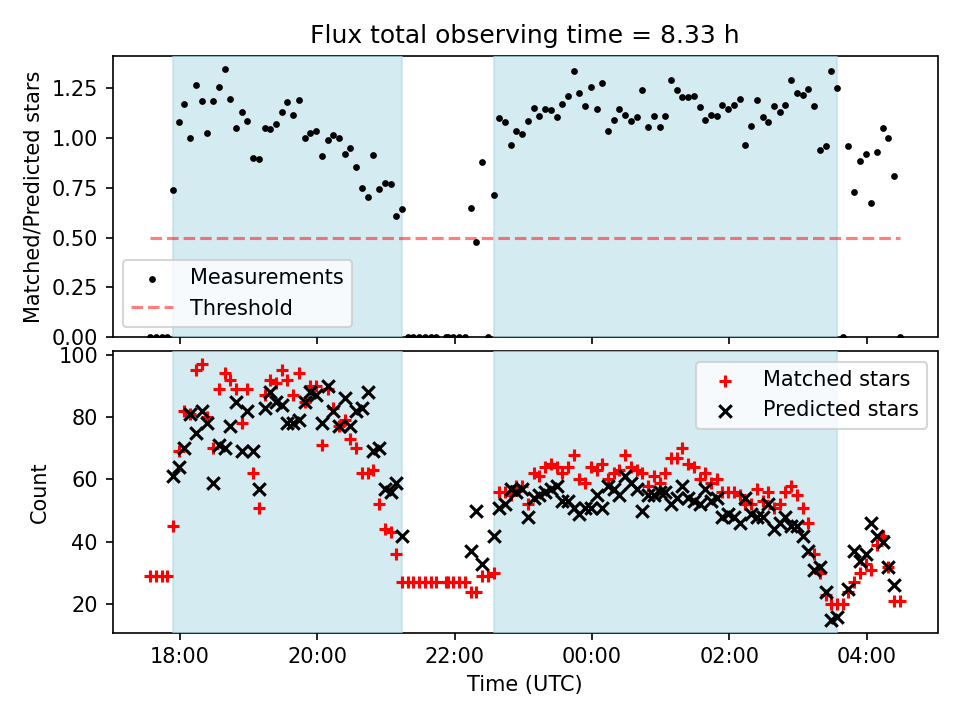 Flux total observing time = 8.33 h

Matched/Predicted stars

1.25
1.00
0.75
0.50
0.25
0.00

Measurements
Threshold

Count

100
80
60
40
20

Matched stars
Predicted stars

18:00
20:00
22:00
00:00
02:00
04:00

Time (UTC)